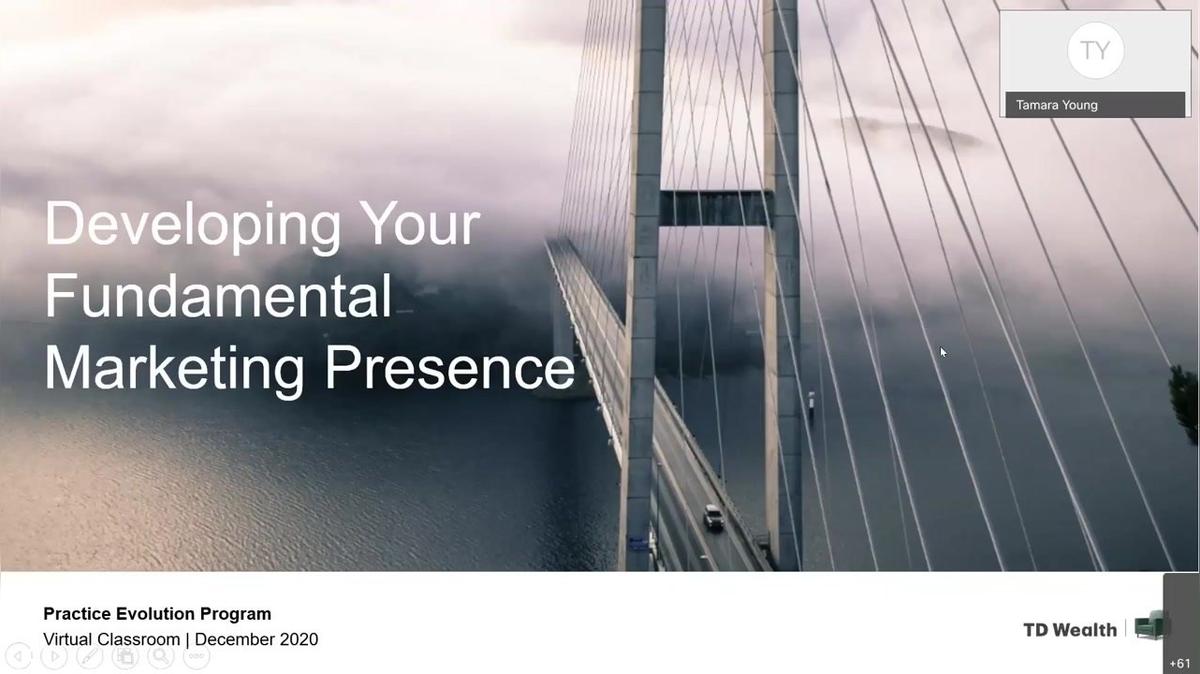 TY
Tamara Young

Developing Your Fundamental Marketing Presence

Practice Evolution Program
Virtual Classroom | December 2020

TD Wealth

+61